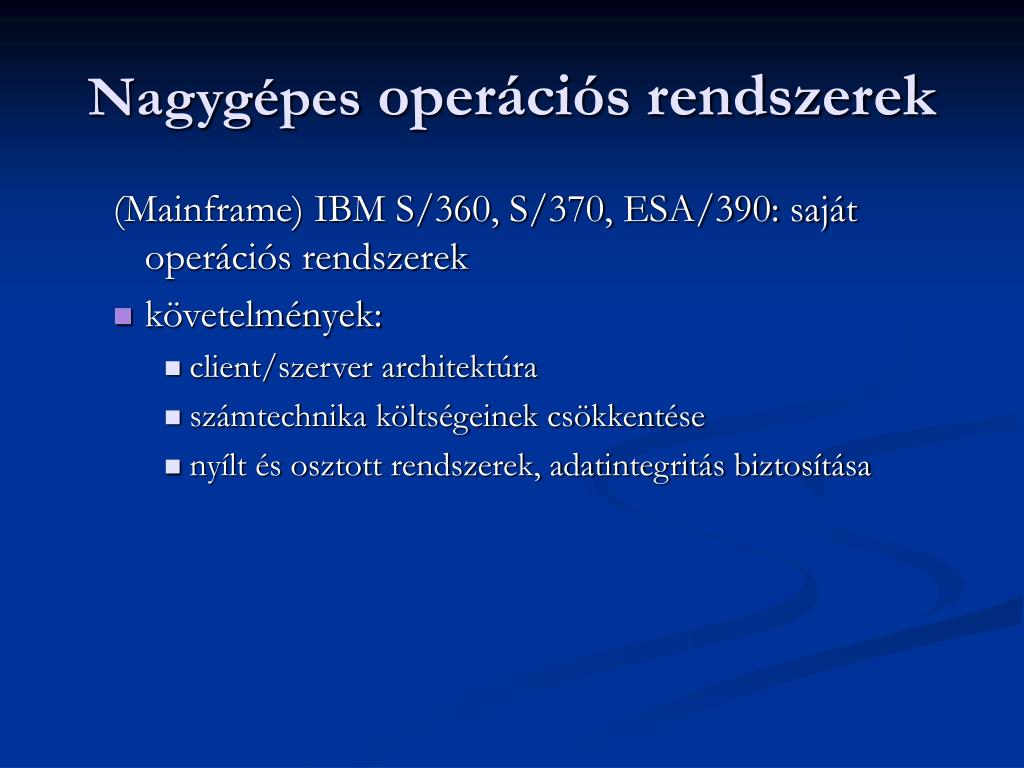 Nagygépes operációs rendszerek

(Mainframe) IBM S/360, S/370, ESA/390: saját operációs rendszerek

- követelmények:
  - client/szerver architektúra
  - számtechnika költségeinek csökkentése
  - nyílt és osztott rendszerek, adatintegritás biztosítása